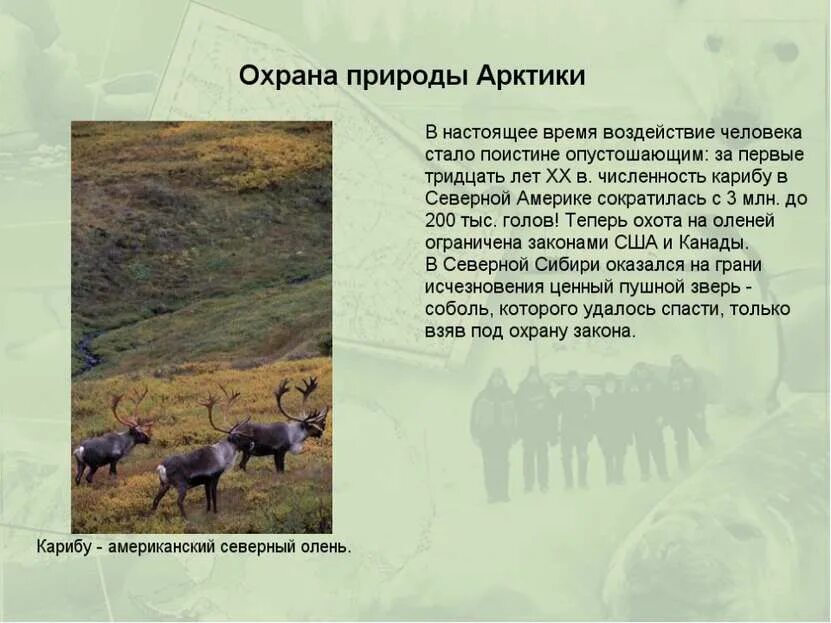 Охрана природы Арктики

В настоящее время воздействие человека стало поистине опустошающим: за первые тридцать лет XX в. численность карибу в Северной Америке сократилась с 3 млн. до 200 тыс. голов! Теперь охота на оленей ограничена законами США и Канады.
В Северной Сибири оказался на грани исчезновения ценный пушной зверь - соболь, которого удалось спасти, только взяв под охрану закона.

Карибу - американский северный олень.